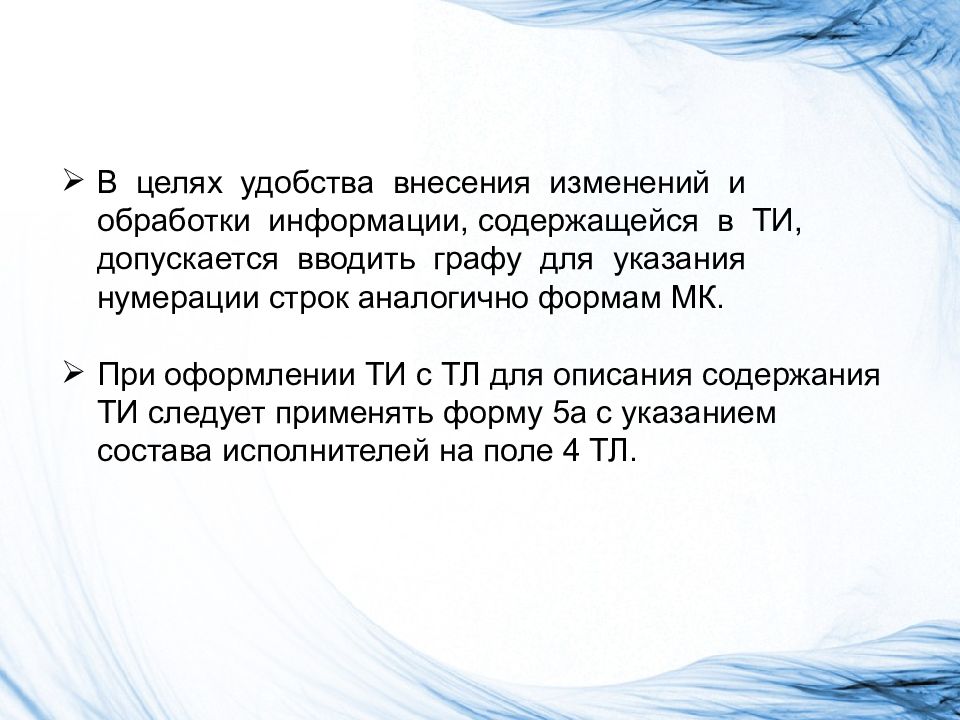 ➢ В целях удобства внесения изменений и обработки информации, содержащейся в ТИ, допускается вводить графу для указания нумерации строк аналогично формам МК.

➢ При оформлении ТИ с ТЛ для описания содержания ТИ следует применять форму 5а с указанием состава исполнителей на поле 4 ТЛ.